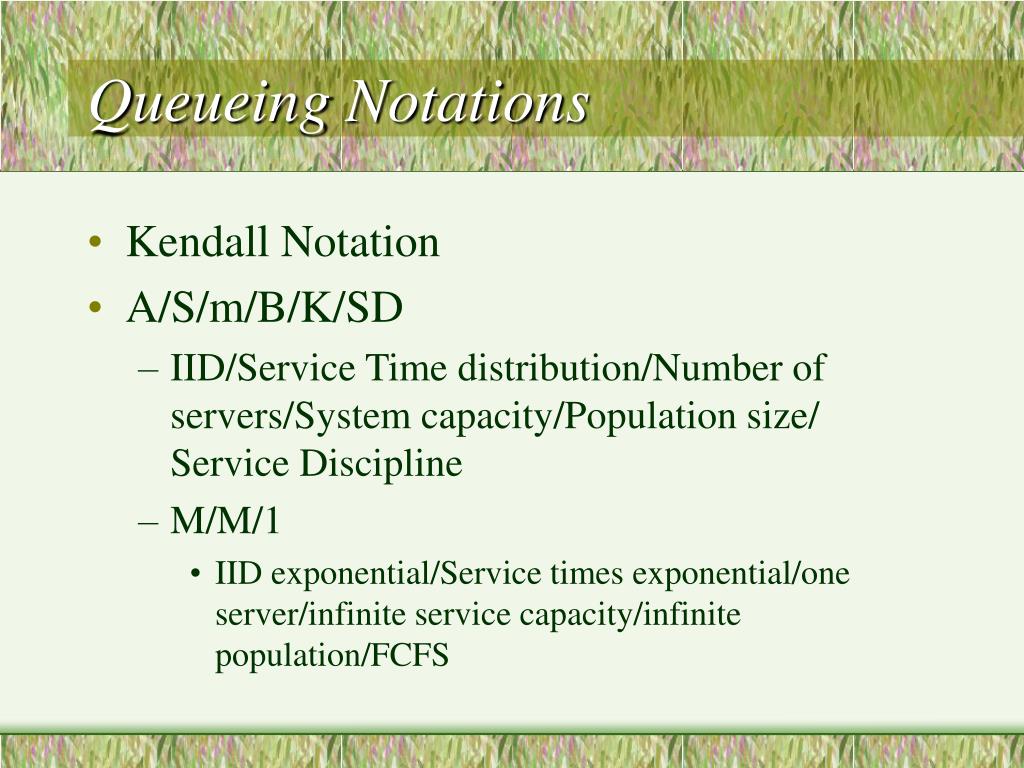 Queueing Notations

• Kendall Notation
• A/S/m/B/K/SD
– IID/Service Time distribution/Number of servers/System capacity/Population size/ Service Discipline
– M/M/1
• IID exponential/Service times exponential/one server/infinite service capacity/infinite population/FCFS